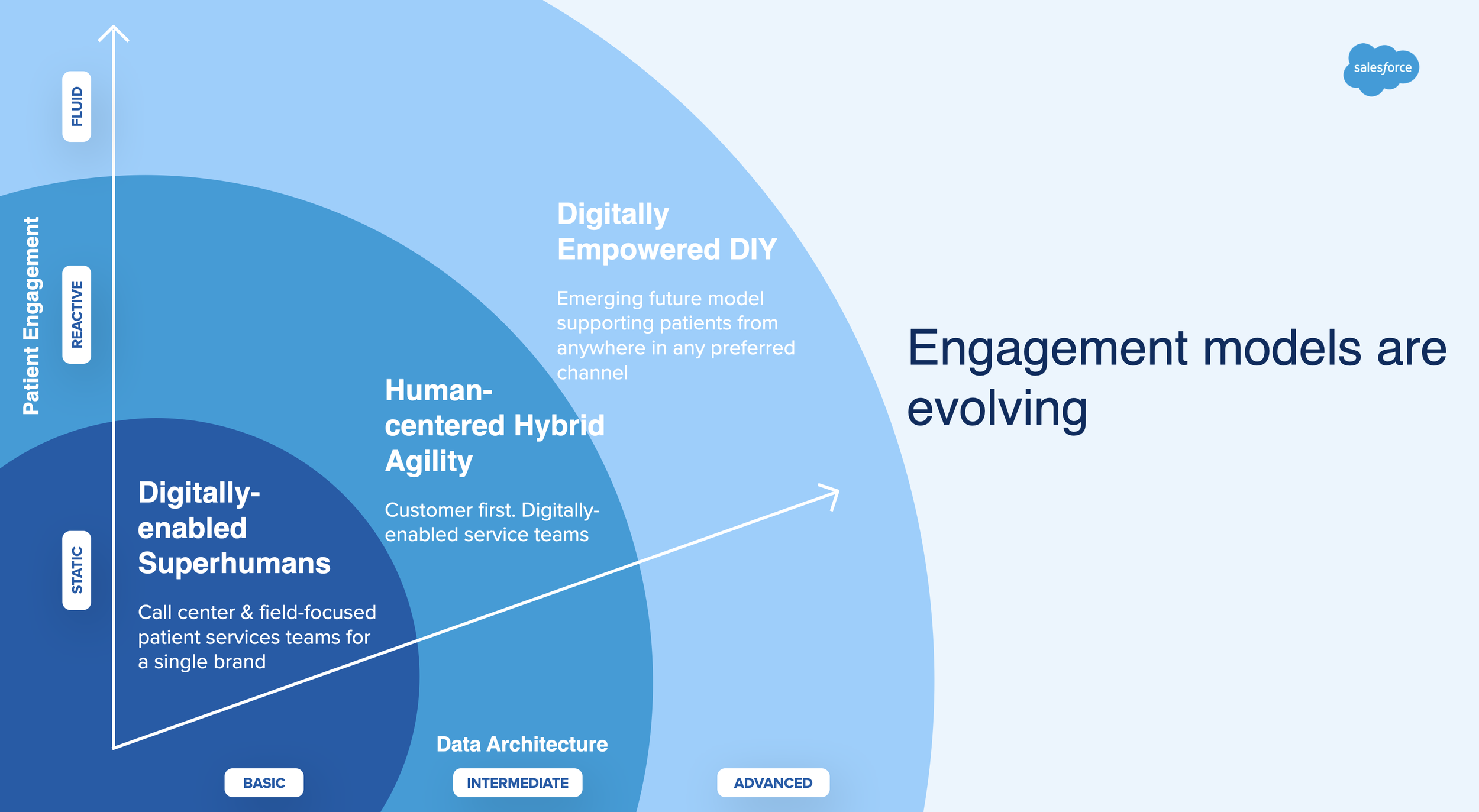 salesforce

Engagement models are evolving

Patient Engagement

FLUID

REACTIVE

STATIC

Digitally Empowered DIY

Emerging future model supporting patients from anywhere in any preferred channel

Human-centered Hybrid Agility

Customer first. Digitally-enabled service teams

Digitally-enabled Superhumans

Call center & field-focused patient services teams for a single brand

Data Architecture

BASIC

INTERMEDIATE

ADVANCED